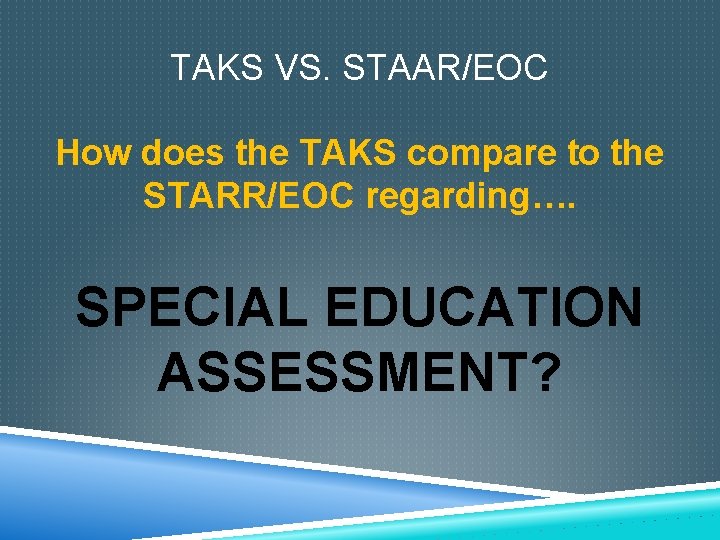 TAKS VS. STAAR/EOC

How does the TAKS compare to the STARR/EOC regarding….

SPECIAL EDUCATION ASSESSMENT?